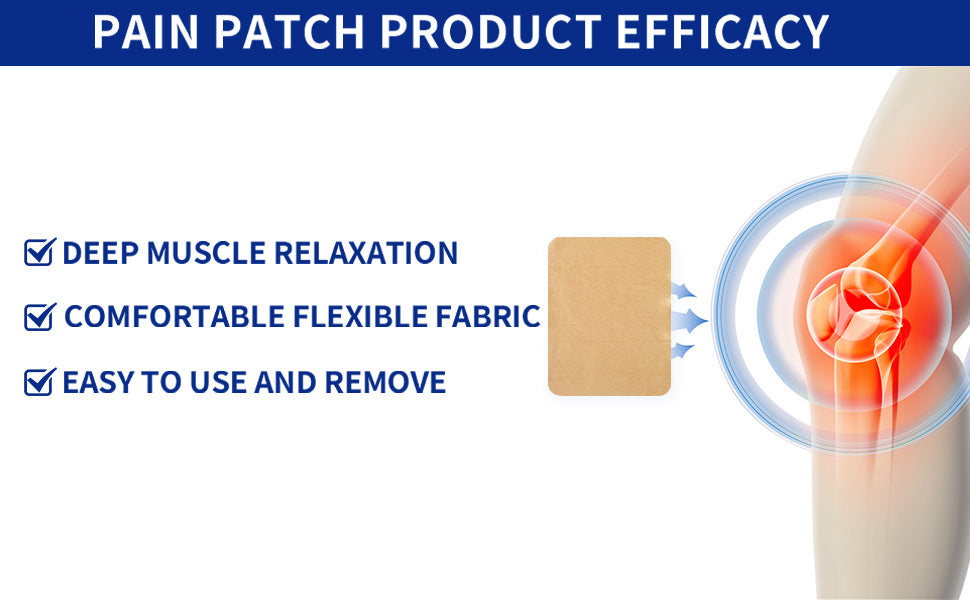 PAIN PATCH PRODUCT EFFICACY

DEEP MUSCLE RELAXATION

COMFORTABLE FLEXIBLE FABRIC

EASY TO USE AND REMOVE